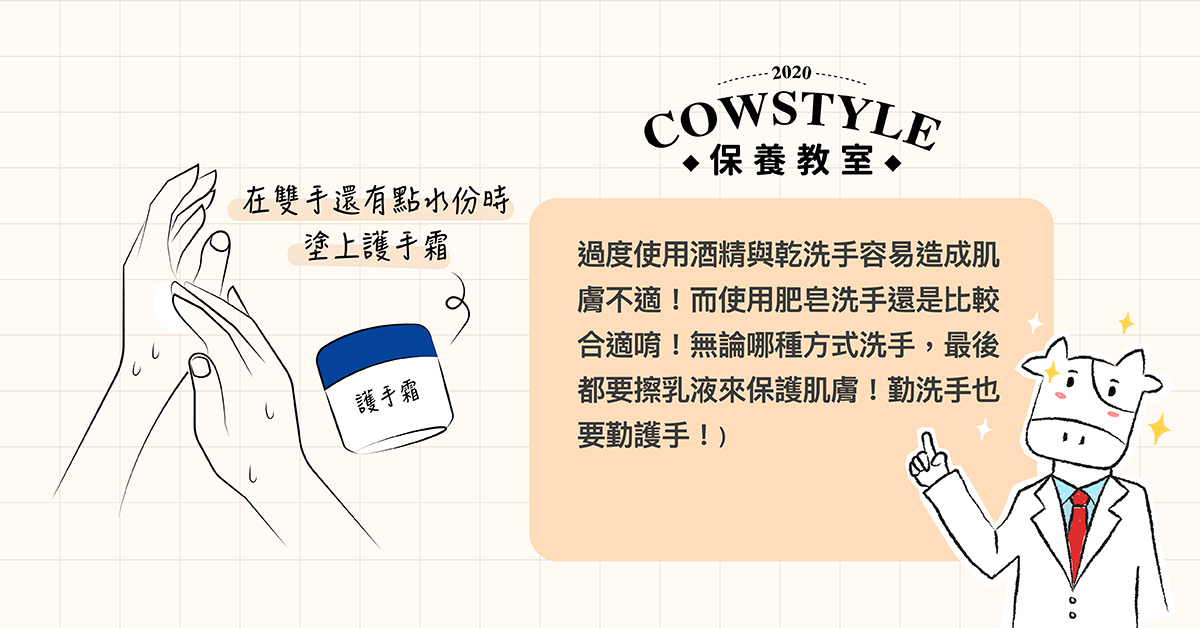 2020
COWSTYLE
保養教室

在雙手還有點水份時
塗上護手霜

護手霜

過度使用酒精與乾洗手容易造成肌膚不適！而使用肥皂洗手還是比較合適唷！無論哪種方式洗手，最後都要擦乳液來保護肌膚！勤洗手也要勤護手！）